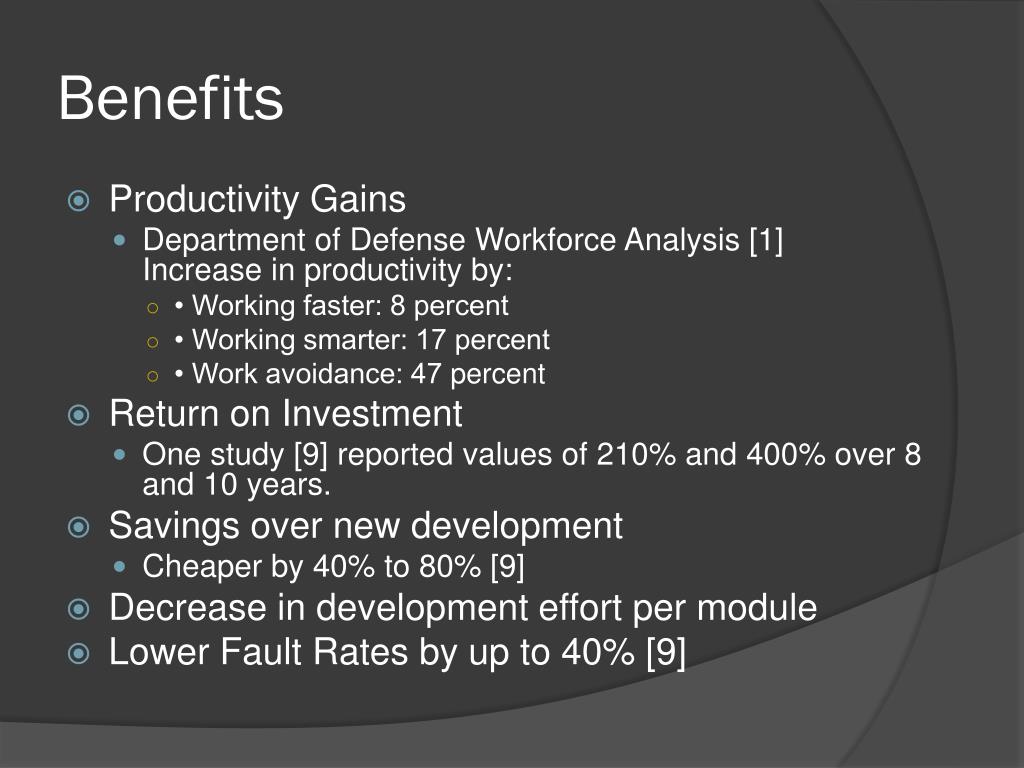 Benefits

Productivity Gains

Department of Defense Workforce Analysis [1] Increase in productivity by:

• Working faster: 8 percent

• Working smarter: 17 percent

• Work avoidance: 47 percent

Return on Investment

One study [9] reported values of 210% and 400% over 8 and 10 years.

Savings over new development

Cheaper by 40% to 80% [9]

Decrease in development effort per module

Lower Fault Rates by up to 40% [9]